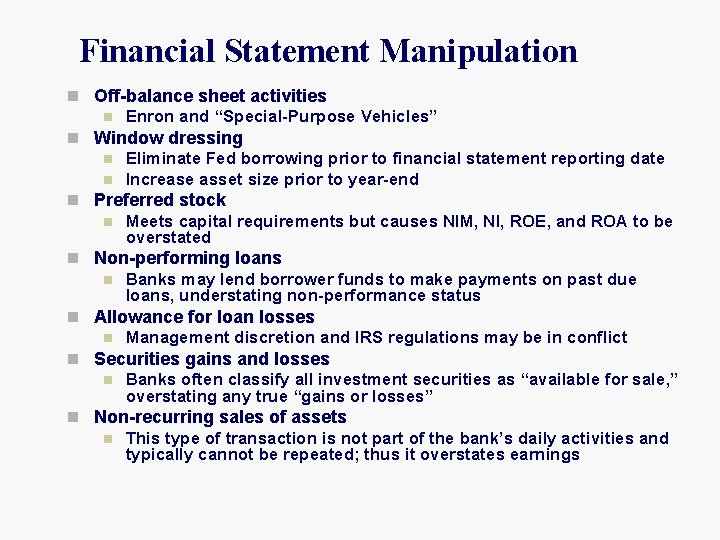 Financial Statement Manipulation

Off-balance sheet activities
Enron and “Special-Purpose Vehicles”
Window dressing
Eliminate Fed borrowing prior to financial statement reporting date
Increase asset size prior to year-end
Preferred stock
Meets capital requirements but causes NIM, NI, ROE, and ROA to be overstated
Non-performing loans
Banks may lend borrower funds to make payments on past due loans, understating non-performance status
Allowance for loan losses
Management discretion and IRS regulations may be in conflict
Securities gains and losses
Banks often classify all investment securities as “available for sale,” overstating any true “gains or losses”
Non-recurring sales of assets
This type of transaction is not part of the bank’s daily activities and typically cannot be repeated; thus it overstates earnings